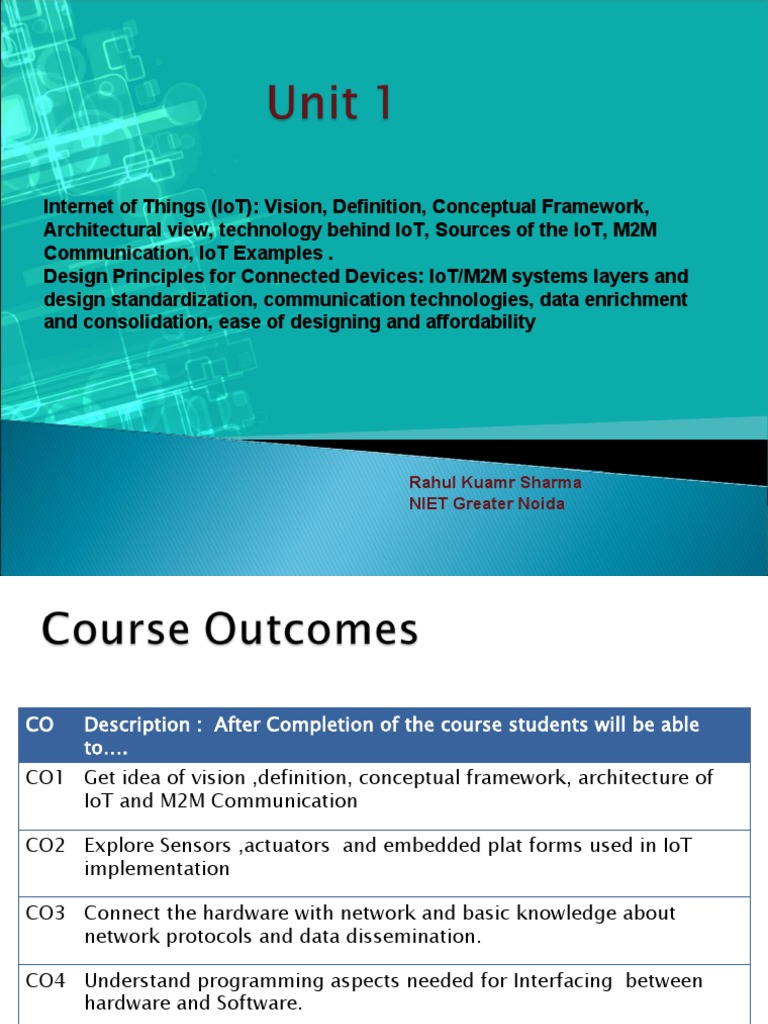 Unit 1

Internet of Things (IoT): Vision, Definition, Conceptual Framework, Architectural view, technology behind IoT, Sources of the IoT, M2M Communication, IoT Examples .
Design Principles for Connected Devices: IoT/M2M systems layers and design standardization, communication technologies, data enrichment and consolidation, ease of designing and affordability

Rahul Kuamr Sharma
NIET Greater Noida

Course Outcomes

| CO | Description : After Completion of the course students will be able to…. |
|---|---|
| CO1 | Get idea of vision ,definition, conceptual framework, architecture of IoT and M2M Communication |
| CO2 | Explore Sensors ,actuators and embedded plat forms used in IoT implementation |
| CO3 | Connect the hardware with network and basic knowledge about network protocols and data dissemination. |
| CO4 | Understand programming aspects needed for Interfacing between hardware and Software. |